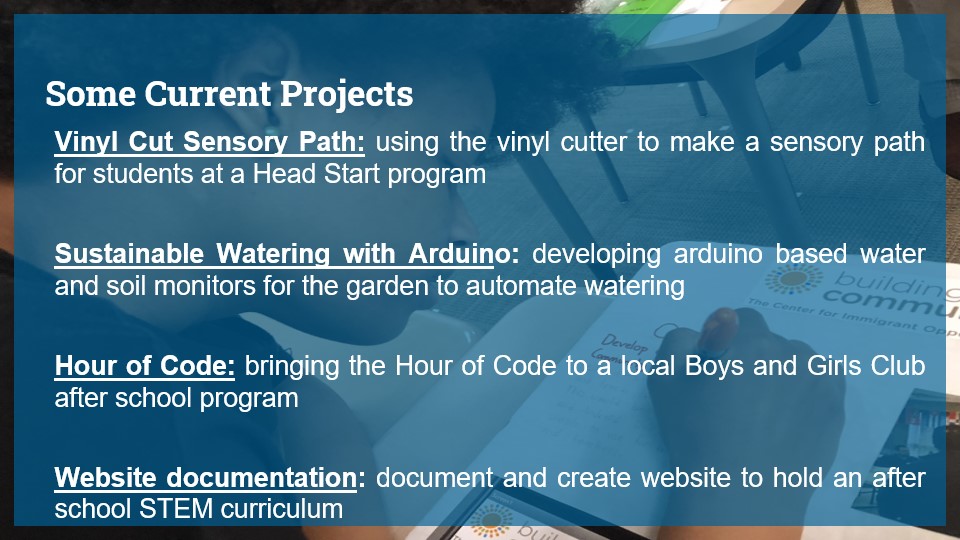 Some Current Projects

Vinyl Cut Sensory Path: using the vinyl cutter to make a sensory path for students at a Head Start program

Sustainable Watering with Arduino: developing arduino based water and soil monitors for the garden to automate watering

Hour of Code: bringing the Hour of Code to a local Boys and Girls Club after school program

Website documentation: document and create website to hold an after school STEM curriculum

building commu
The Center for Immigrant Opp

Develop